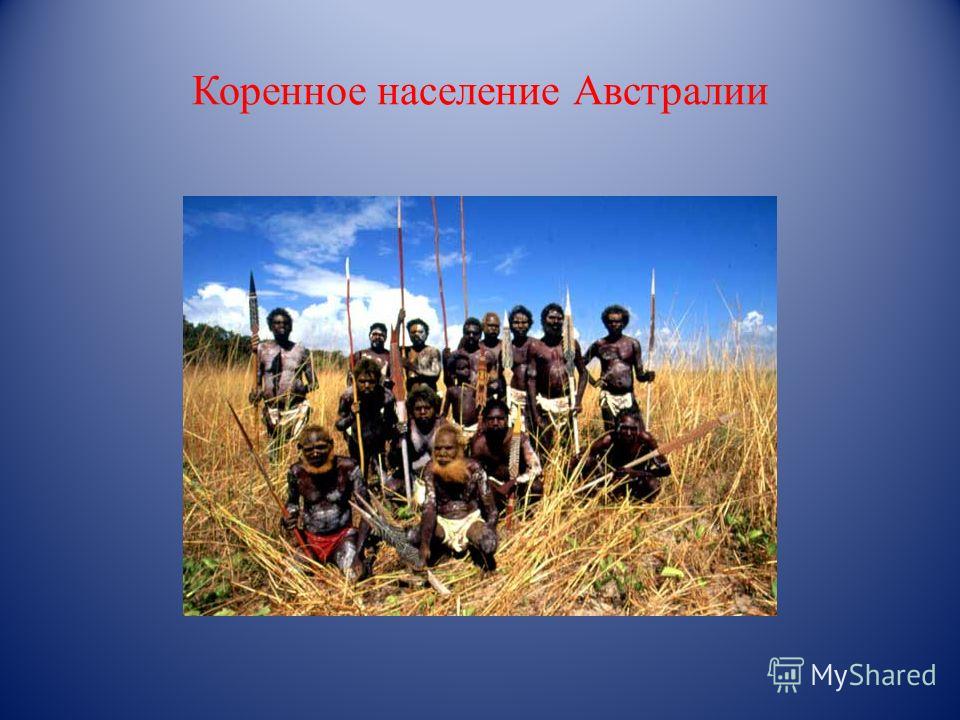 Коренное население Австралии

MyShared